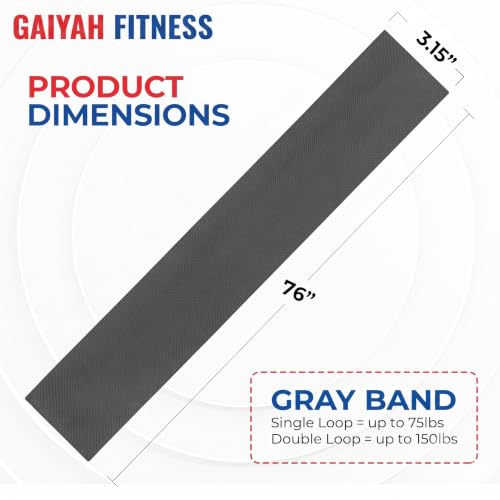 GAIYAH FITNESS

PRODUCT DIMENSIONS

3.15”

76”

GRAY BAND
Single Loop = up to 75lbs
Double Loop = up to 150lbs